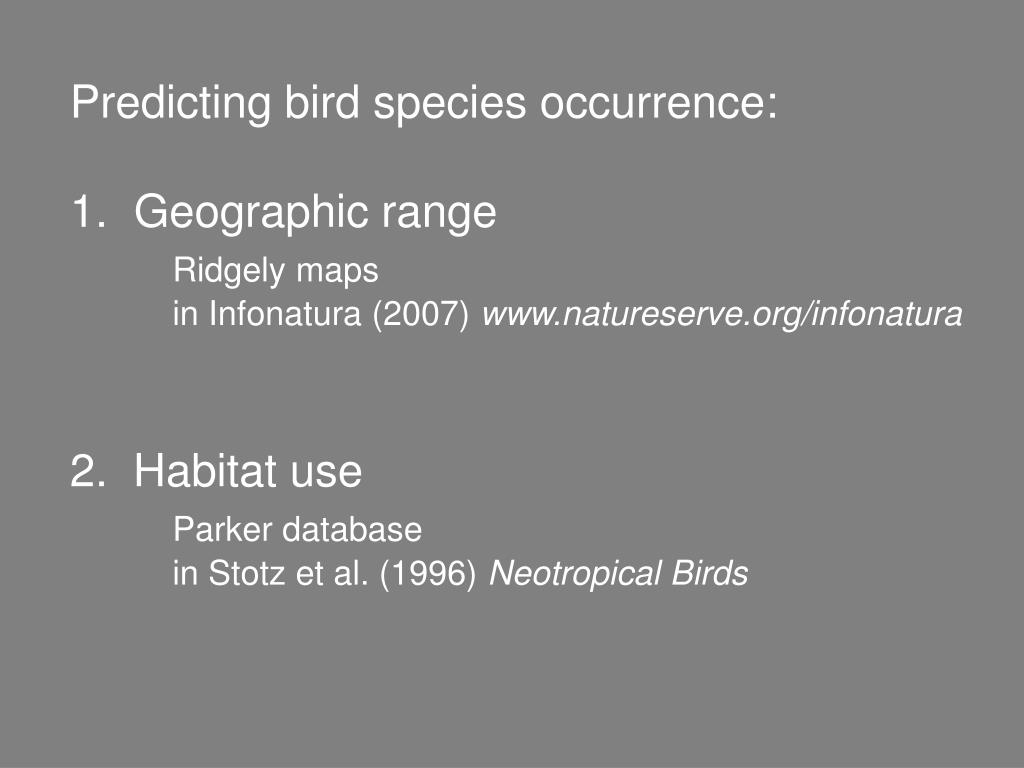 Predicting bird species occurrence:

1. Geographic range

Ridgely maps
in Infonatura (2007) www.natureserve.org/infonatura

2. Habitat use

Parker database
in Stotz et al. (1996) Neotropical Birds